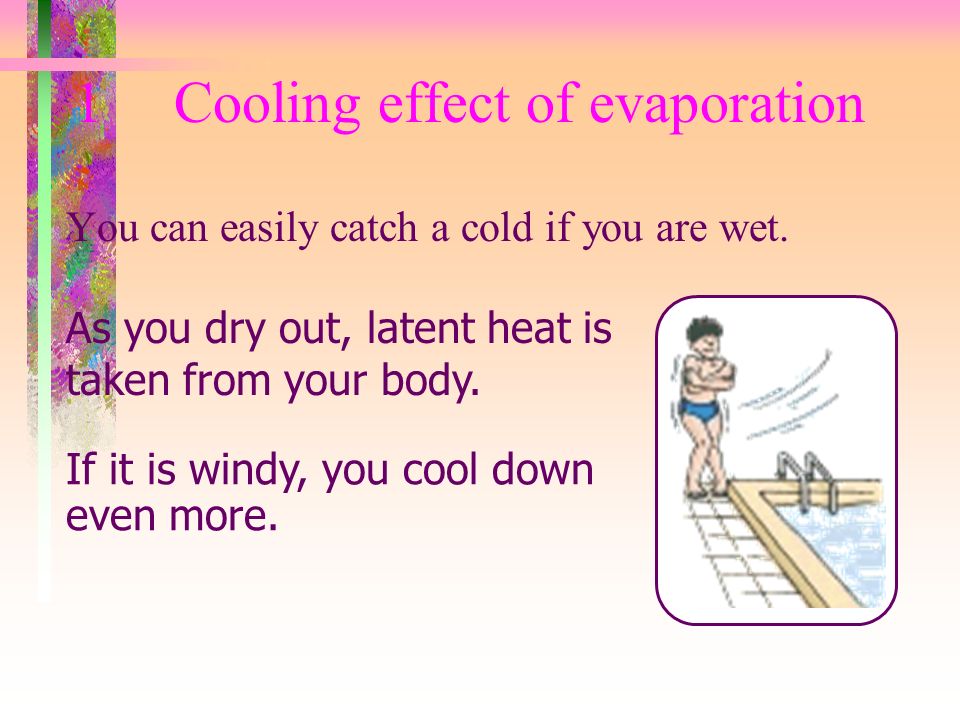 1 Cooling effect of evaporation

You can easily catch a cold if you are wet.

As you dry out, latent heat is taken from your body.

If it is windy, you cool down even more.